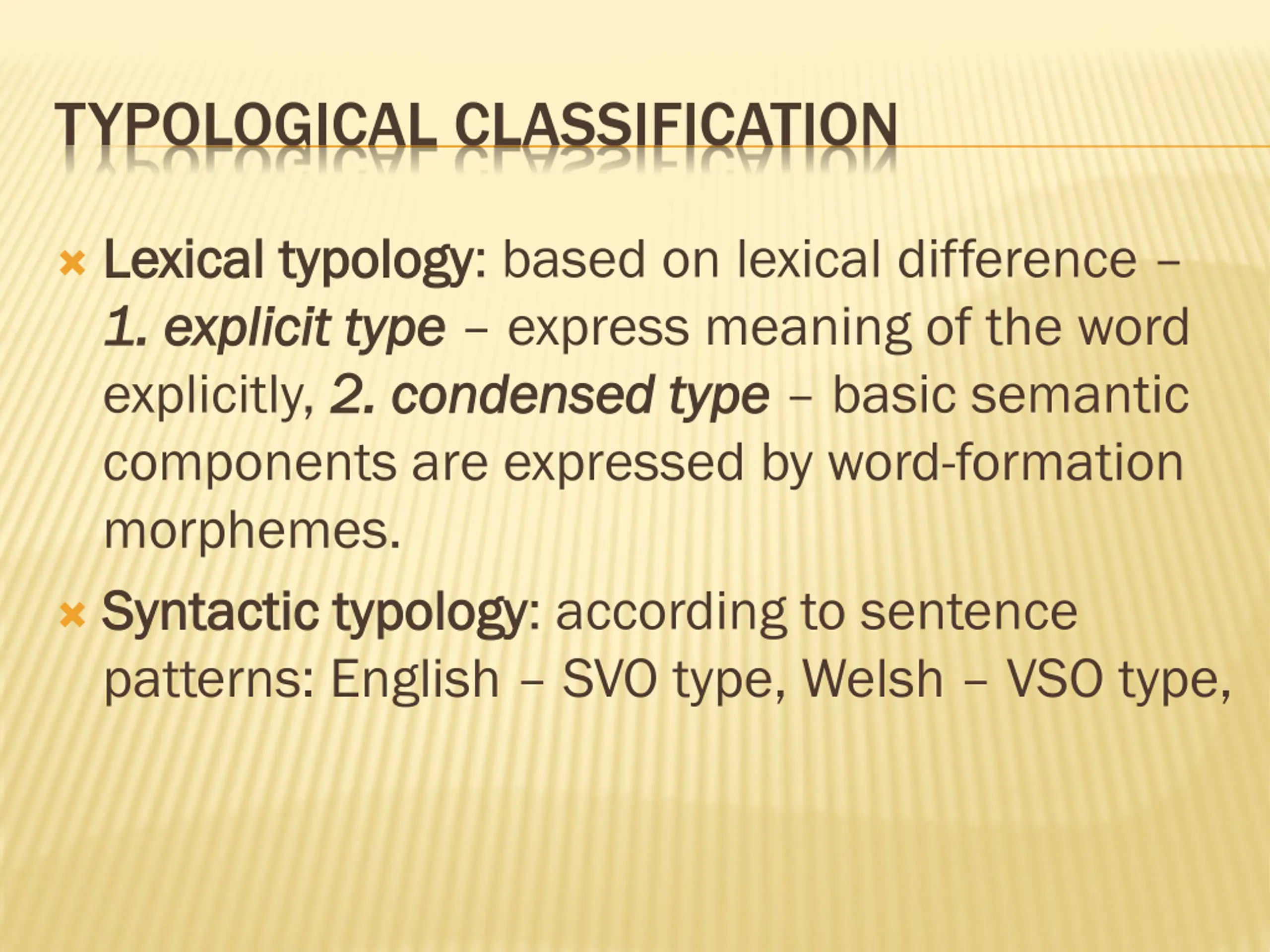 TYPOLOGICAL CLASSIFICATION

Lexical typology: based on lexical difference – 1. explicit type – express meaning of the word explicitly, 2. condensed type – basic semantic components are expressed by word-formation morphemes.

Syntactic typology: according to sentence patterns: English – SVO type, Welsh – VSO type,